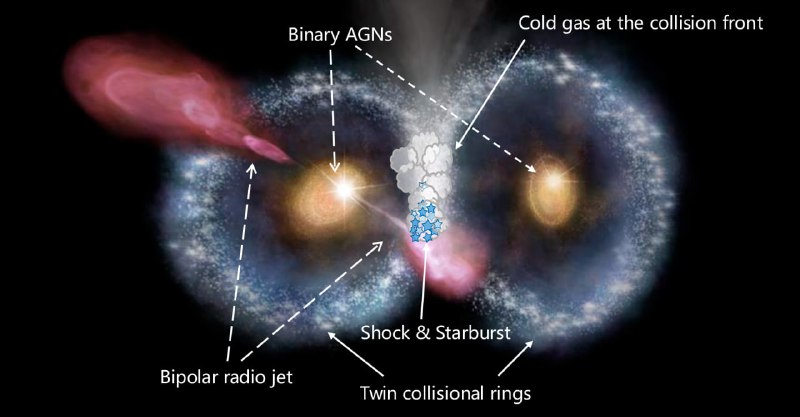 Binary AGNs

Cold gas at the collision front

Shock & Starburst

Bipolar radio jet

Twin collisional rings